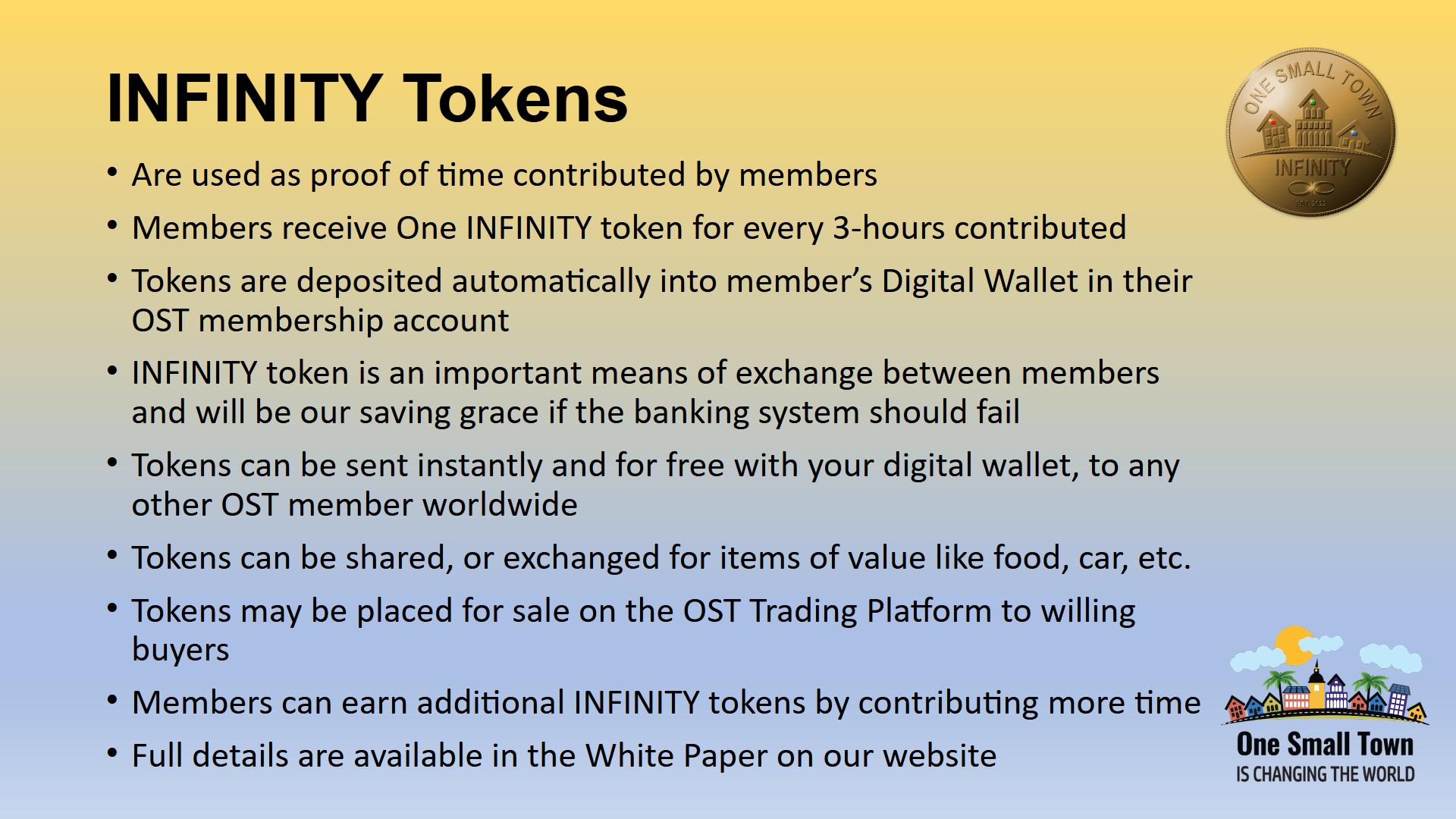 INFINITY Tokens

ONE SMALL TOWN
INFINITY
EST. 2022

• Are used as proof of time contributed by members
• Members receive One INFINITY token for every 3-hours contributed
• Tokens are deposited automatically into member's Digital Wallet in their OST membership account
• INFINITY token is an important means of exchange between members and will be our saving grace if the banking system should fail
• Tokens can be sent instantly and for free with your digital wallet, to any other OST member worldwide
• Tokens can be shared, or exchanged for items of value like food, car, etc.
• Tokens may be placed for sale on the OST Trading Platform to willing buyers
• Members can earn additional INFINITY tokens by contributing more time
• Full details are available in the White Paper on our website

One Small Town
IS CHANGING THE WORLD